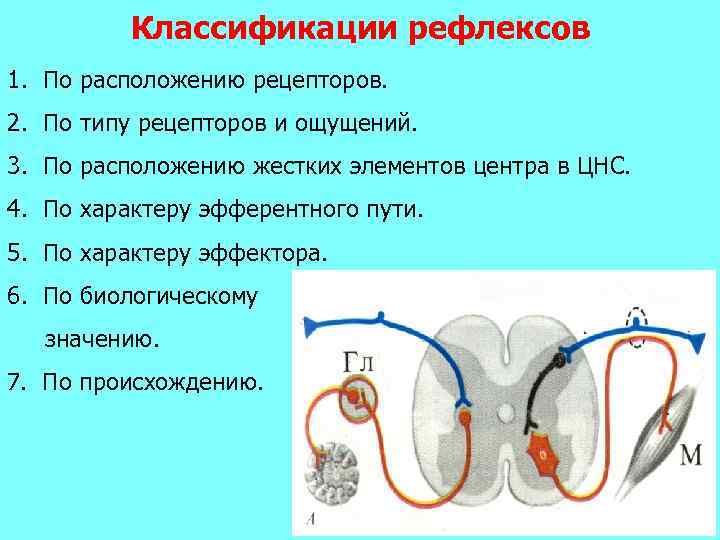 Классификации рефлексов

1. По расположению рецепторов.

2. По типу рецепторов и ощущений.

3. По расположению жестких элементов центра в ЦНС.

4. По характеру эфферентного пути.

5. По характеру эффектора.

6. По биологическому значению.

7. По происхождению.

Гл

М

А